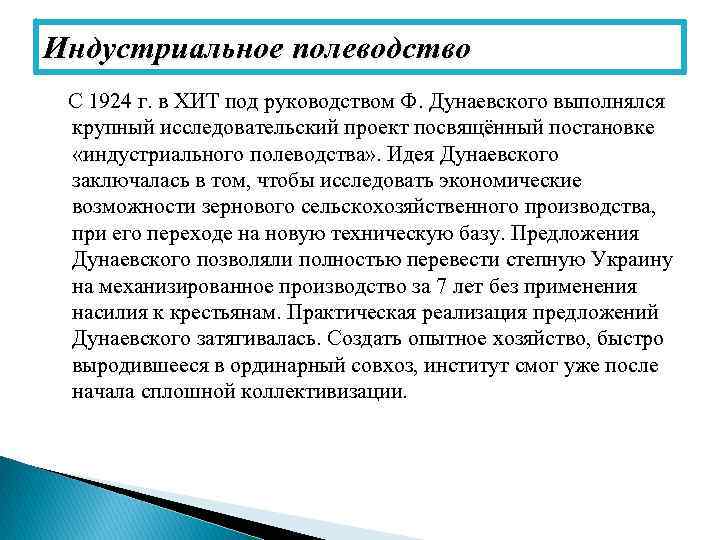 Индустриальное полеводство

С 1924 г. в ХИТ под руководством Ф. Дунаевского выполнялся крупный исследовательский проект посвящённый постановке «индустриального полеводства». Идея Дунаевского заключалась в том, чтобы исследовать экономические возможности зернового сельскохозяйственного производства, при его переходе на новую техническую базу. Предложения Дунаевского позволяли полностью перевести степную Украину на механизированное производство за 7 лет без применения насилия к крестьянам. Практическая реализация предложений Дунаевского затягивалась. Создать опытное хозяйство, быстро выродившееся в ординарный совхоз, институт смог уже после начала сплошной коллективизации.